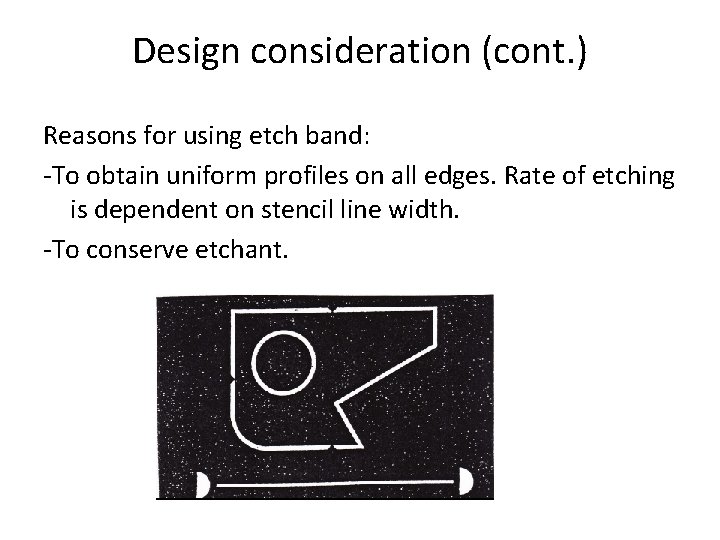 Design consideration (cont.)

Reasons for using etch band:

-To obtain uniform profiles on all edges. Rate of etching is dependent on stencil line width.

-To conserve etchant.